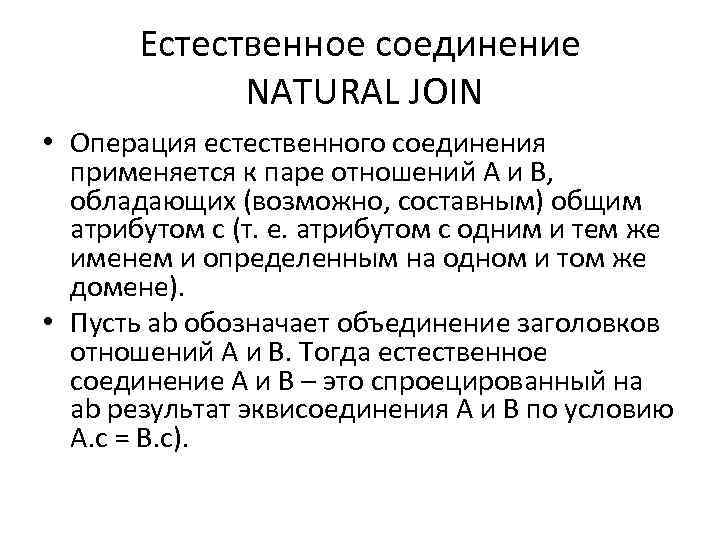 Естественное соединение
NATURAL JOIN

• Операция естественного соединения применяется к паре отношений A и B, обладающих (возможно, составным) общим атрибутом c (т. е. атрибутом с одним и тем же именем и определенным на одном и том же домене).
• Пусть ab обозначает объединение заголовков отношений A и B. Тогда естественное соединение A и B – это спроецированный на ab результат эквисоединения A и B по условию A.c = B.c).